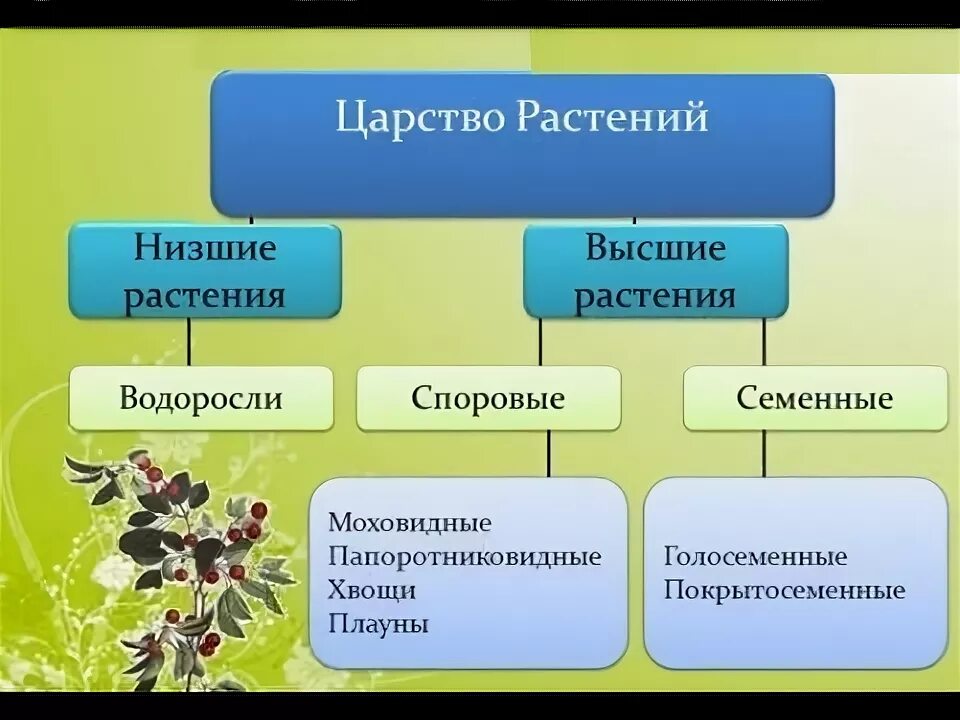 Царство Растений

Низшие растения

Высшие растения

Водоросли

Споровые

Семенные

Моховидные
Папоротниковидные
Хвощи
Плауны

Голосеменные
Покрытосеменные